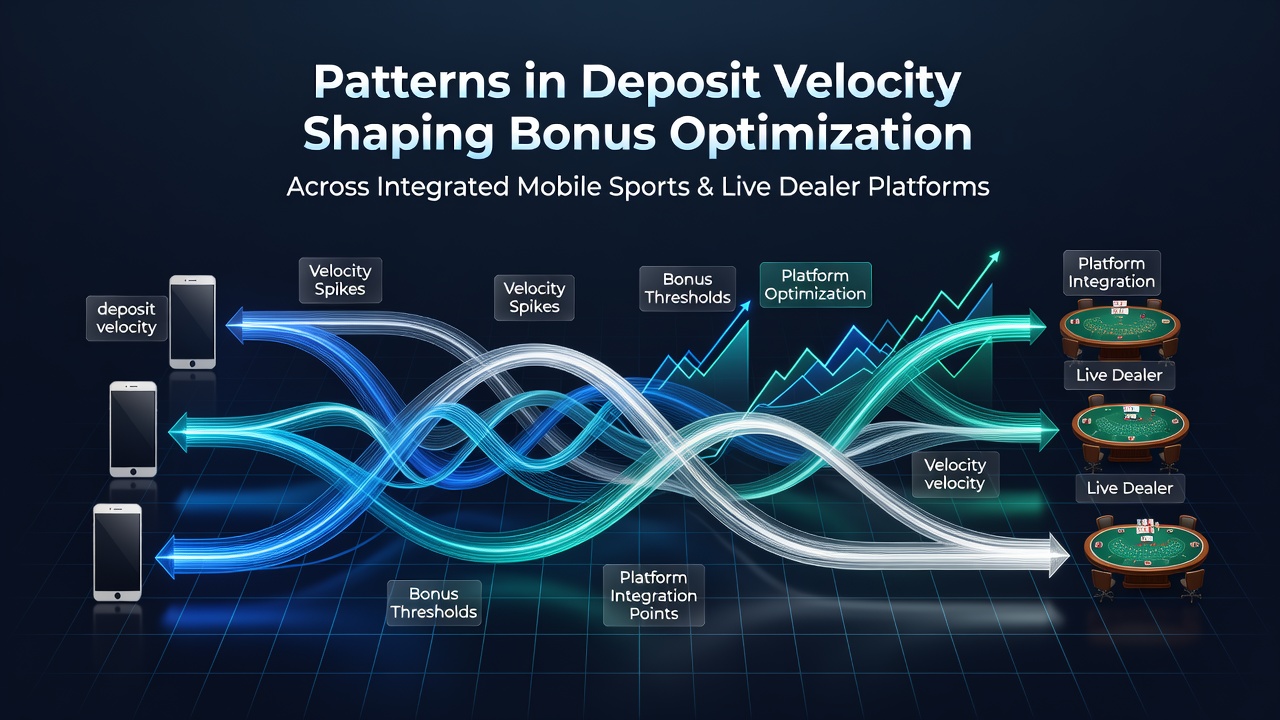 Patterns in Deposit Velocity Shaping Bonus Optimization

Across Integrated Mobile Sports & Live Dealer Platforms

deposit velocity

Velocity Spikes

Velocity Spikes

Bonus Thresholds

Platform Optimization

Platform Integration

Live Dealer

Velocity velocity

Live Dealer

Bonus Thresholds

Platform Integration Points